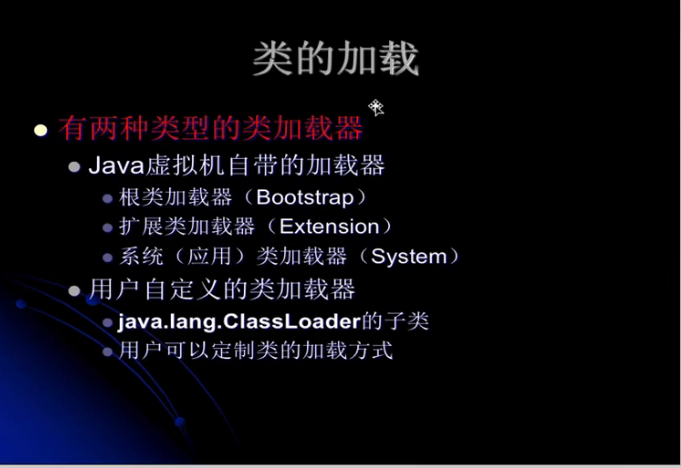 类的加载

有两种类型的类加载器

Java虚拟机自带的加载器

根类加载器（Bootstrap）

扩展类加载器（Extension）

系统（应用）类加载器（System）

用户自定义的类加载器

java.lang.ClassLoader的子类

用户可以定制类的加载方式